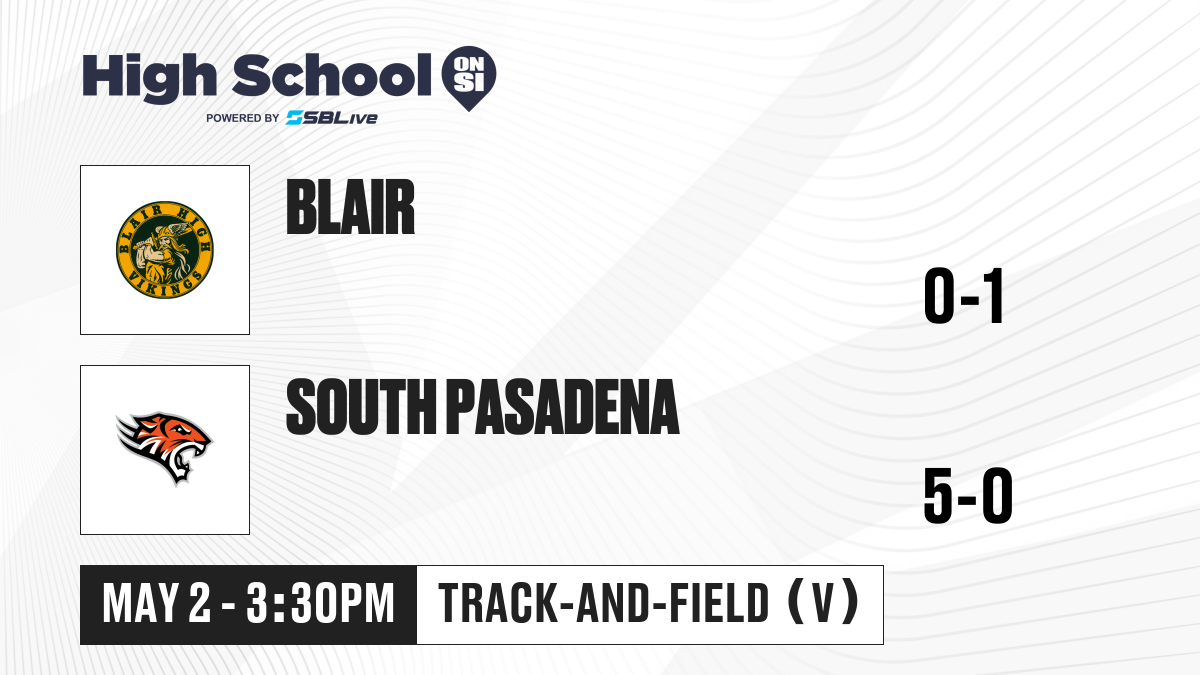 High School ON SI
POWERED BY SBLive

BLAIR HIGH VIKINGS

BLAIR

0-1

SOUTH PASADENA

5-0

MAY 2 - 3:30PM

TRACK-AND-FIELD (V)